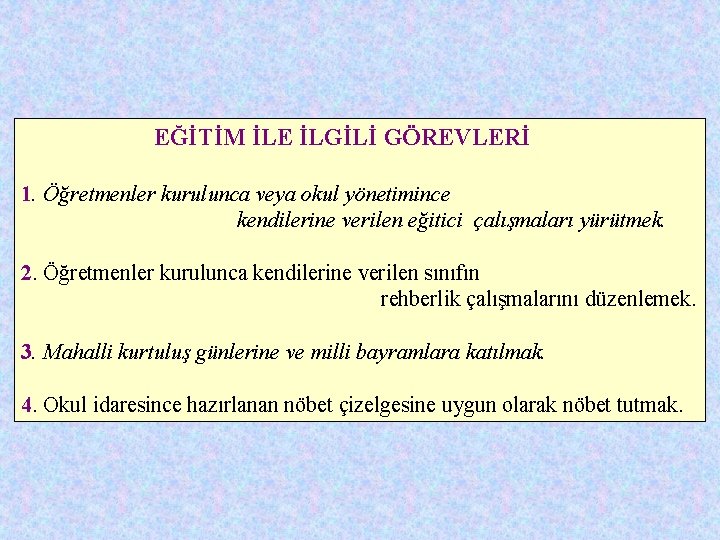 EĞİTİM İLE İLGİLİ GÖREVLERİ

1. Öğretmenler kurulunca veya okul yönetimince kendilerine verilen eğitici çalışmaları yürütmek.

2. Öğretmenler kurulunca kendilerine verilen sınıfın rehberlik çalışmalarını düzenlemek.

3. Mahalli kurtuluş günlerine ve milli bayramlara katılmak.

4. Okul idaresince hazırlanan nöbet çizelgesine uygun olarak nöbet tutmak.